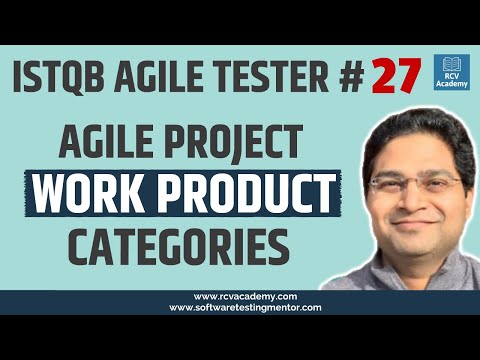 ISTQB AGILE TESTER # 27

RCV Academy

AGILE PROJECT
WORK PRODUCT
CATEGORIES

www.rcvacademy.com
www.softwaretestingmentor.com